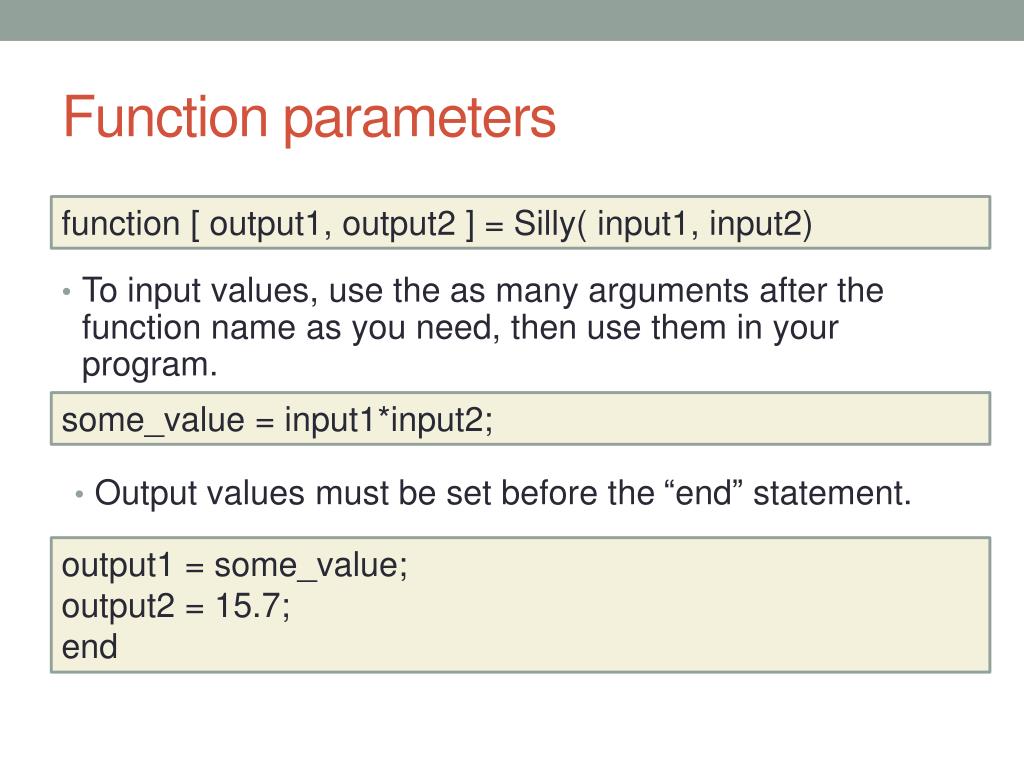 Function parameters

function [ output1, output2 ] = Silly( input1, input2)

• To input values, use the as many arguments after the function name as you need, then use them in your program.

some_value = input1*input2;

• Output values must be set before the “end” statement.

output1 = some_value;
output2 = 15.7;
end